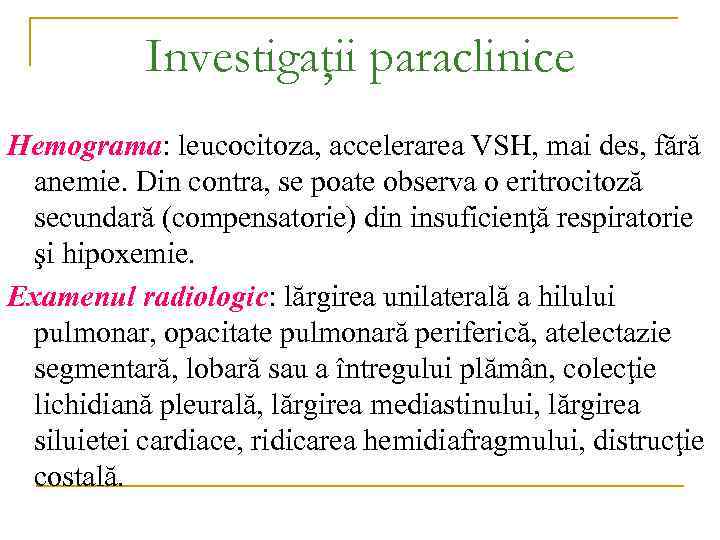 Investigaţii paraclinice

Hemograma: leucocitoza, accelerarea VSH, mai des, fără anemie. Din contra, se poate observa o eritrocitoză secundară (compensatorie) din insuficienţă respiratorie şi hipoxemie.

Examenul radiologic: lărgirea unilaterală a hilului pulmonar, opacitate pulmonară periferică, atelectazie segmentară, lobară sau a întregului plămân, colecţie lichidiană pleurală, lărgirea mediastinului, lărgirea siluietei cardiace, ridicarea hemidiafragmului, distrucţie costală.